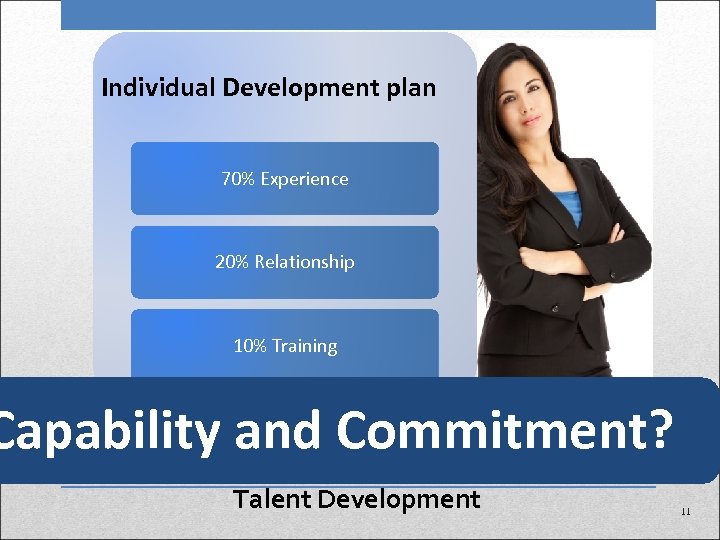 Individual Development plan

70% Experience

20% Relationship

10% Training

Capability and Commitment?

Talent Development

11